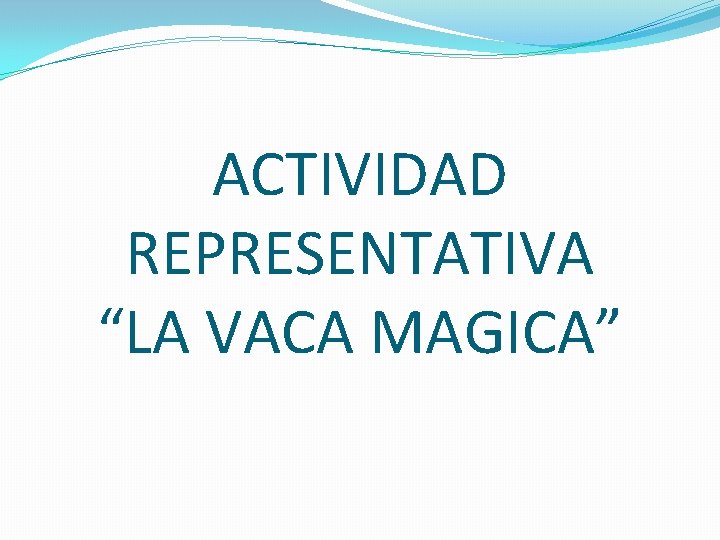 ACTIVIDAD REPRESENTATIVA “LA VACA MAGICA”